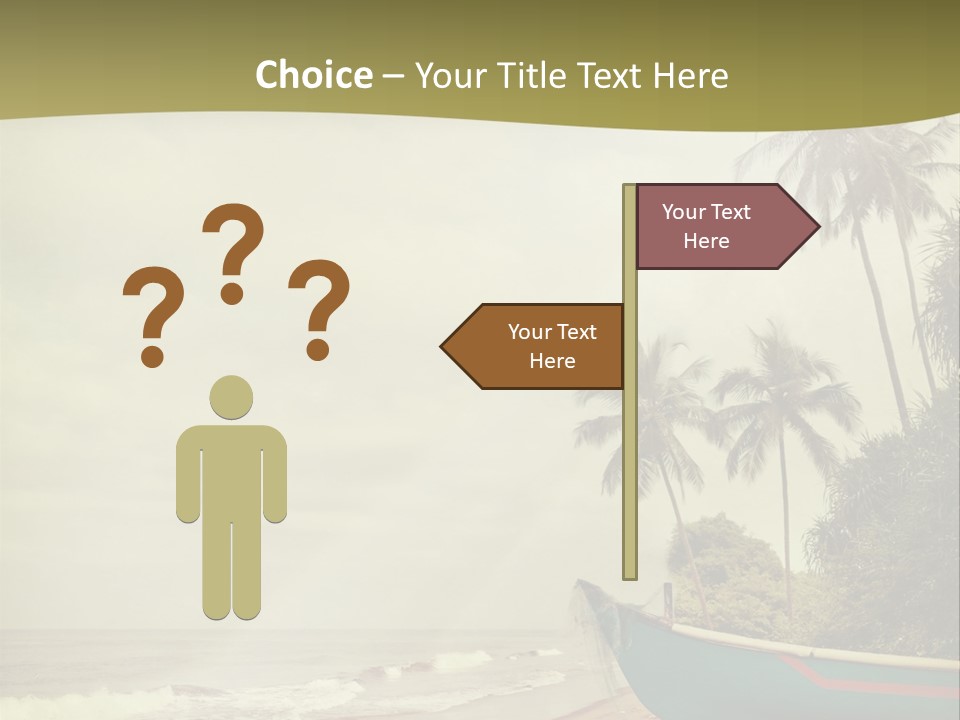 Choice – Your Title Text Here

? ? ?

Your Text Here

Your Text Here